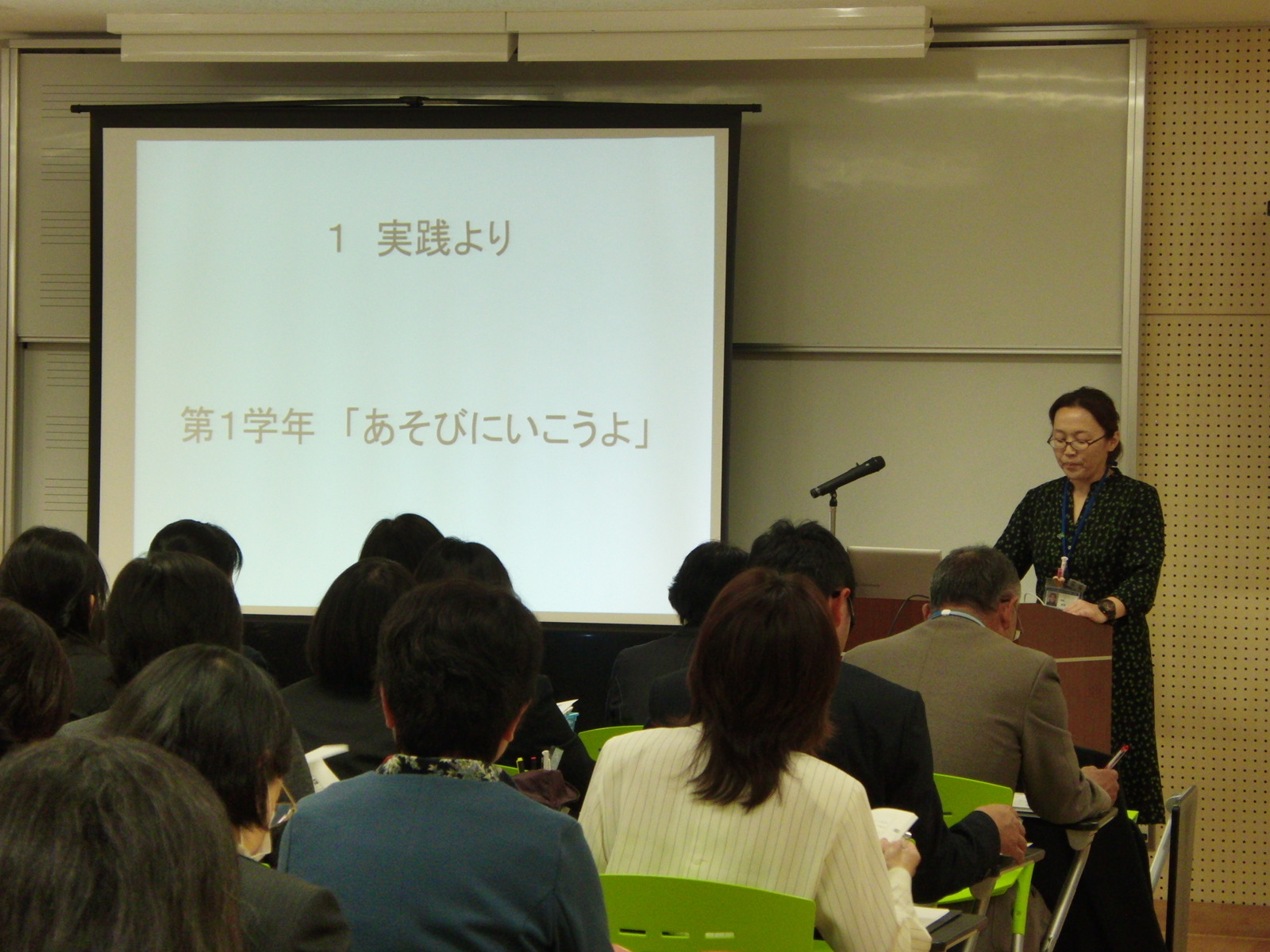 1　実践より

第1学年 「あそびにいこうよ」